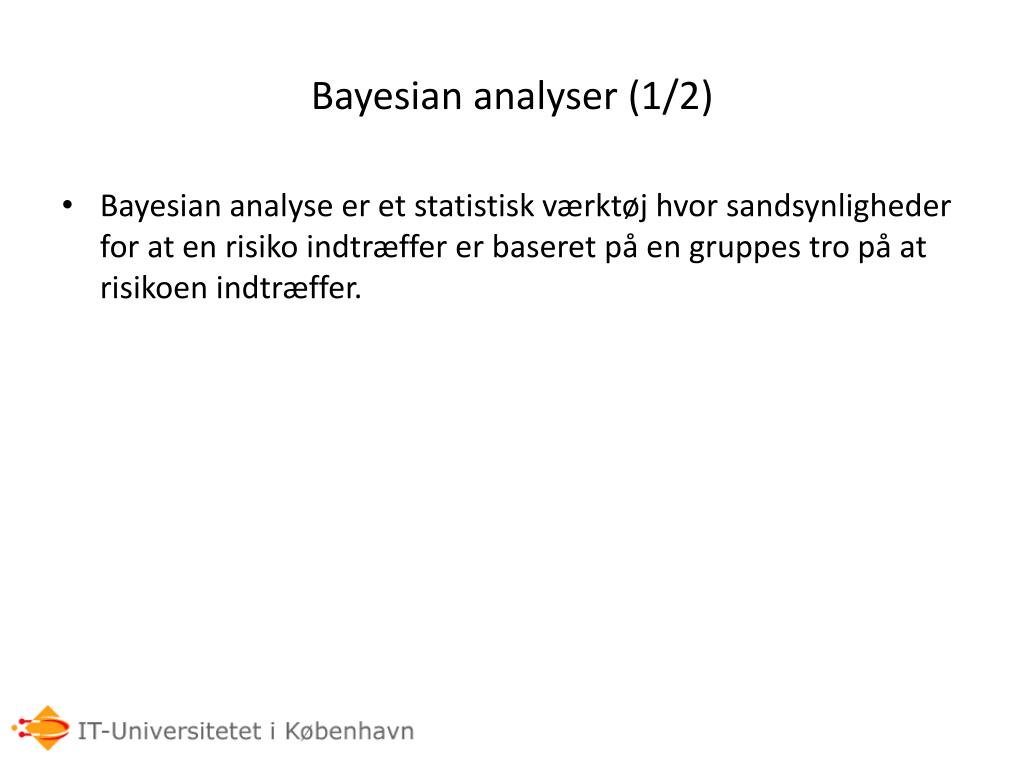 Bayesian analyser (1/2)

• Bayesian analyse er et statistisk værktøj hvor sandsynligheder for at en risiko indtræffer er baseret på en gruppes tro på at risikoen indtræffer.

IT-Universitetet i København